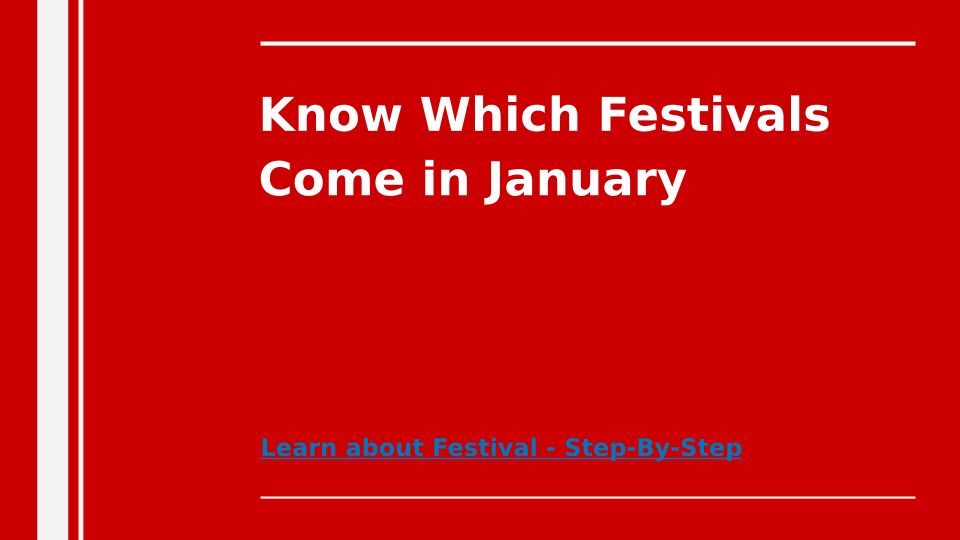 Know Which Festivals Come in January

Learn about Festival - Step-By-Step